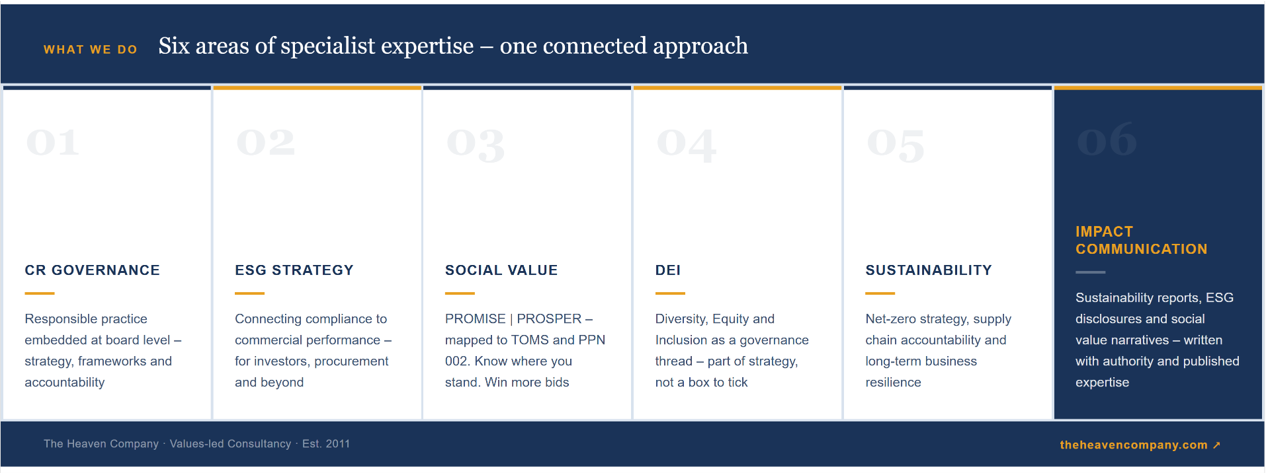 WHAT WE DO Six areas of specialist expertise – one connected approach

01

CR GOVERNANCE

Responsible practice embedded at board level – strategy, frameworks and accountability

02

ESG STRATEGY

Connecting compliance to commercial performance – for investors, procurement and beyond

03

SOCIAL VALUE

PROMISE | PROSPER – mapped to TOMS and PPN 002. Know where you stand. Win more bids

04

DEI

Diversity, Equity and Inclusion as a governance thread – part of strategy, not a box to tick

05

SUSTAINABILITY

Net-zero strategy, supply chain accountability and long-term business resilience

06

IMPACT COMMUNICATION

Sustainability reports, ESG disclosures and social value narratives – written with authority and published expertise

The Heaven Company · Values-led Consultancy · Est. 2011

theheavencompany.com ↗